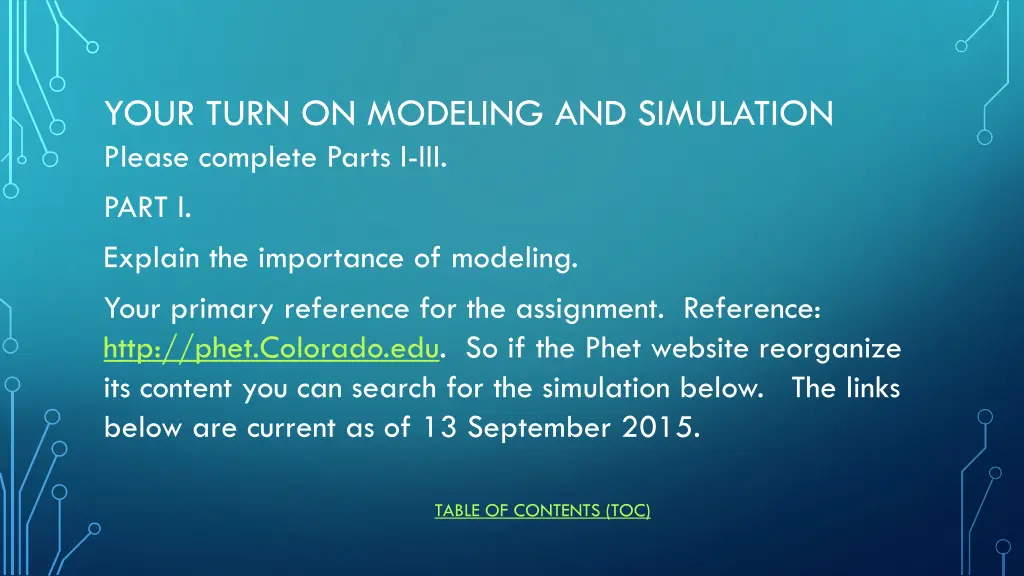 YOUR TURN ON MODELING AND SIMULATION
Please complete Parts I-III.

PART I.

Explain the importance of modeling.

Your primary reference for the assignment. Reference: http://phet.Colorado.edu. So if the Phet website reorganize its content you can search for the simulation below. The links below are current as of 13 September 2015.

TABLE OF CONTENTS (TOC)